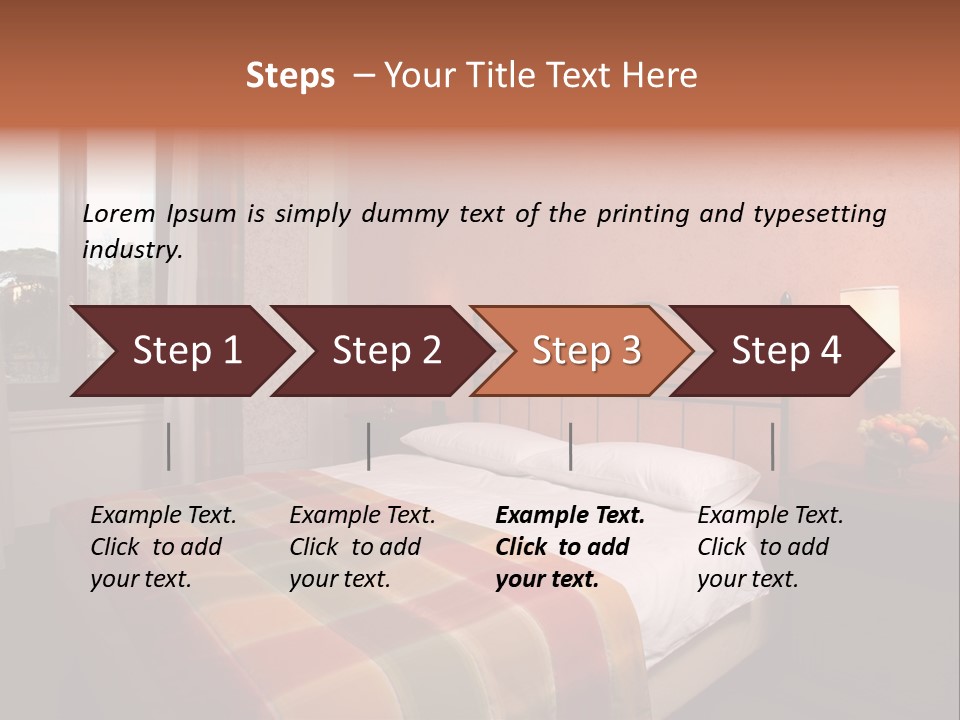 Steps – Your Title Text Here

Lorem Ipsum is simply dummy text of the printing and typesetting industry.

Step 1

Step 2

Step 3

Step 4

Example Text. Click to add your text.

Example Text. Click to add your text.

Example Text. Click to add your text.

Example Text. Click to add your text.